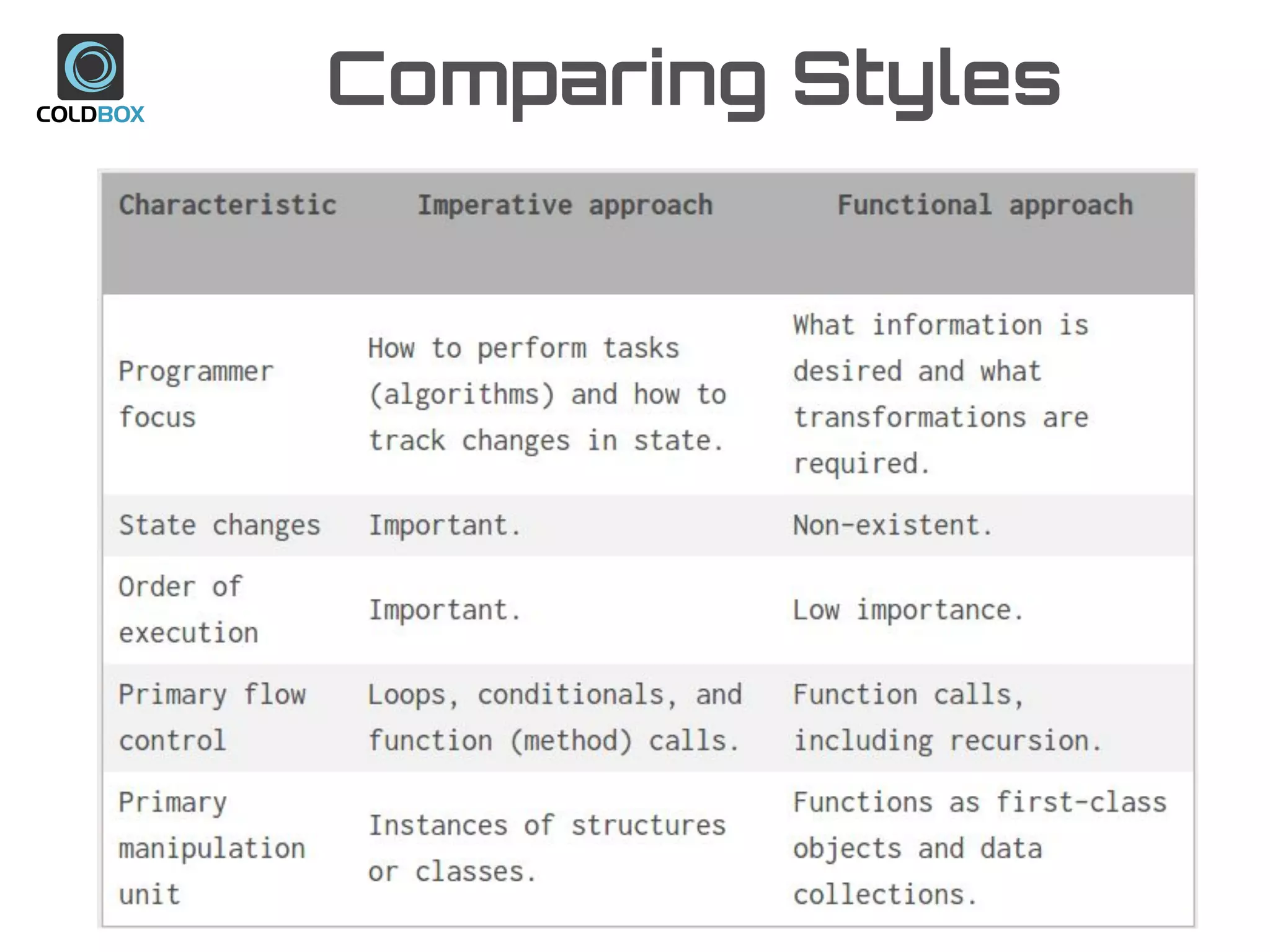 COLDBOX

Comparing Styles

| Characteristic | Imperative approach | Functional approach |
|---|---|---|
| Programmer focus | How to perform tasks (algorithms) and how to track changes in state. | What information is desired and what transformations are required. |
| State changes | Important. | Non-existent. |
| Order of execution | Important. | Low importance. |
| Primary flow control | Loops, conditionals, and function (method) calls. | Function calls, including recursion. |
| Primary manipulation unit | Instances of structures or classes. | Functions as first-class objects and data collections. |